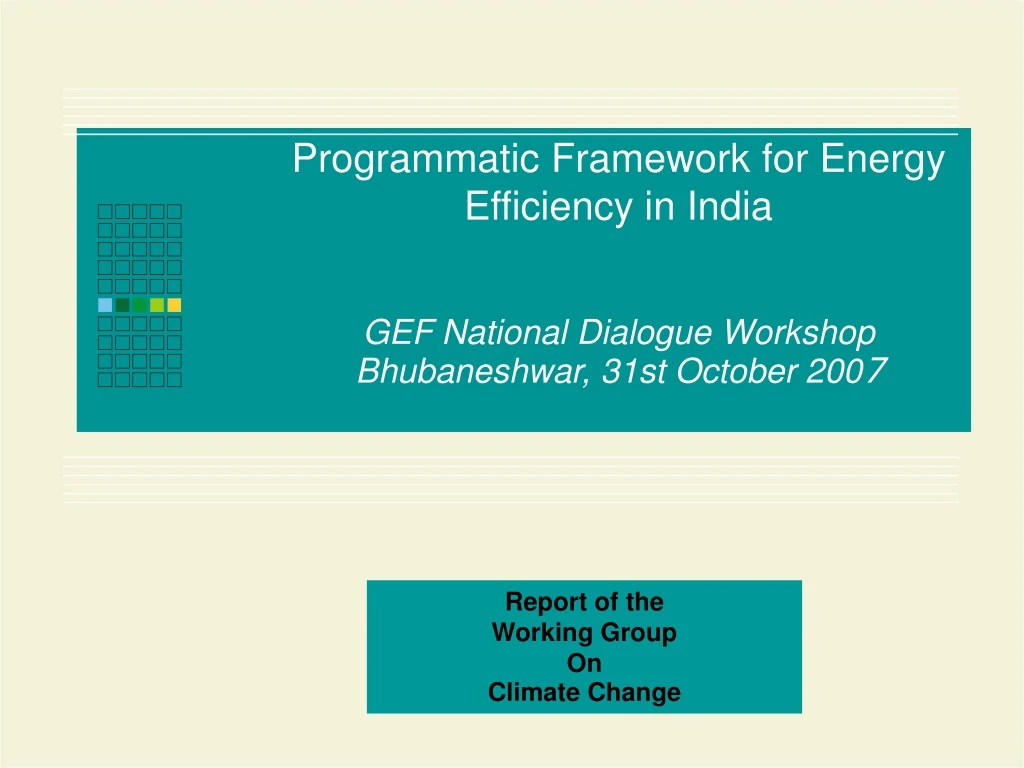 Programmatic Framework for Energy Efficiency in India

GEF National Dialogue Workshop
Bhubaneshwar, 31st October 2007

Report of the
Working Group
On
Climate Change